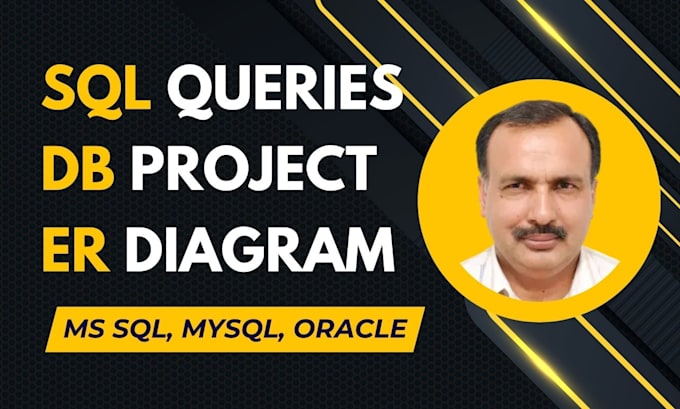 SQL QUERIES
DB PROJECT
ER DIAGRAM

MS SQL, MYSQL, ORACLE